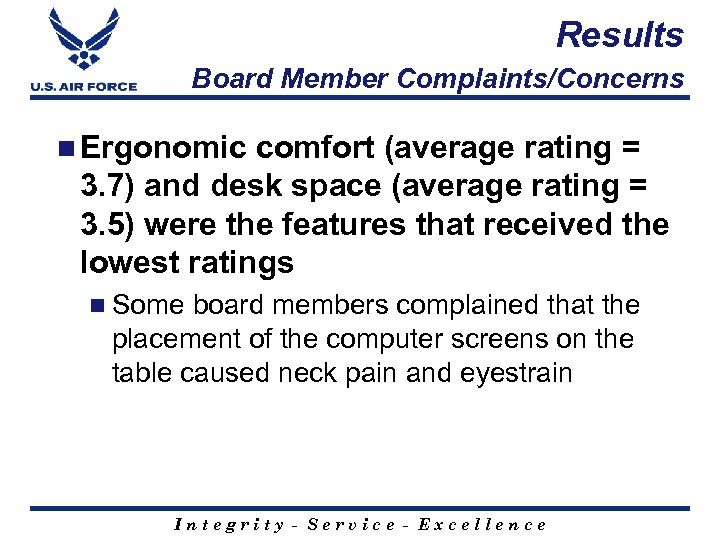 U.S. AIR FORCE

Results
Board Member Complaints/Concerns

Ergonomic comfort (average rating = 3.7) and desk space (average rating = 3.5) were the features that received the lowest ratings

Some board members complained that the placement of the computer screens on the table caused neck pain and eyestrain

Integrity - Service - Excellence